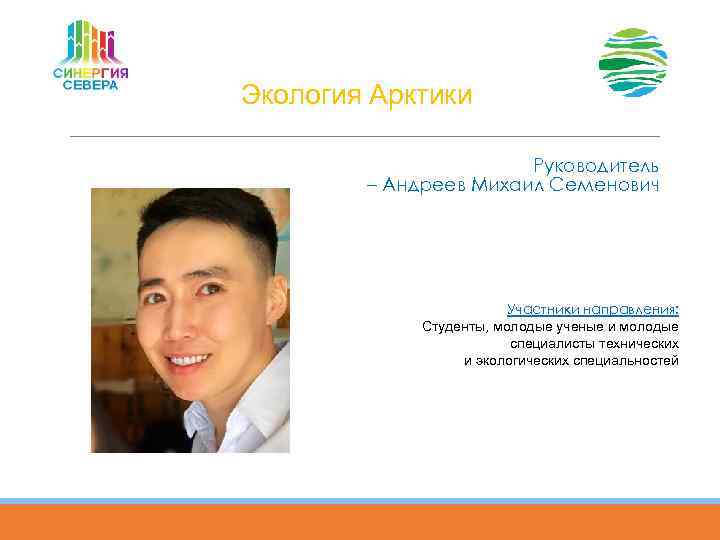 СИНЕРГИЯ СЕВЕРА

Экология Арктики

Руководитель
– Андреев Михаил Семенович

Участники направления:
Студенты, молодые ученые и молодые специалисты технических и экологических специальностей